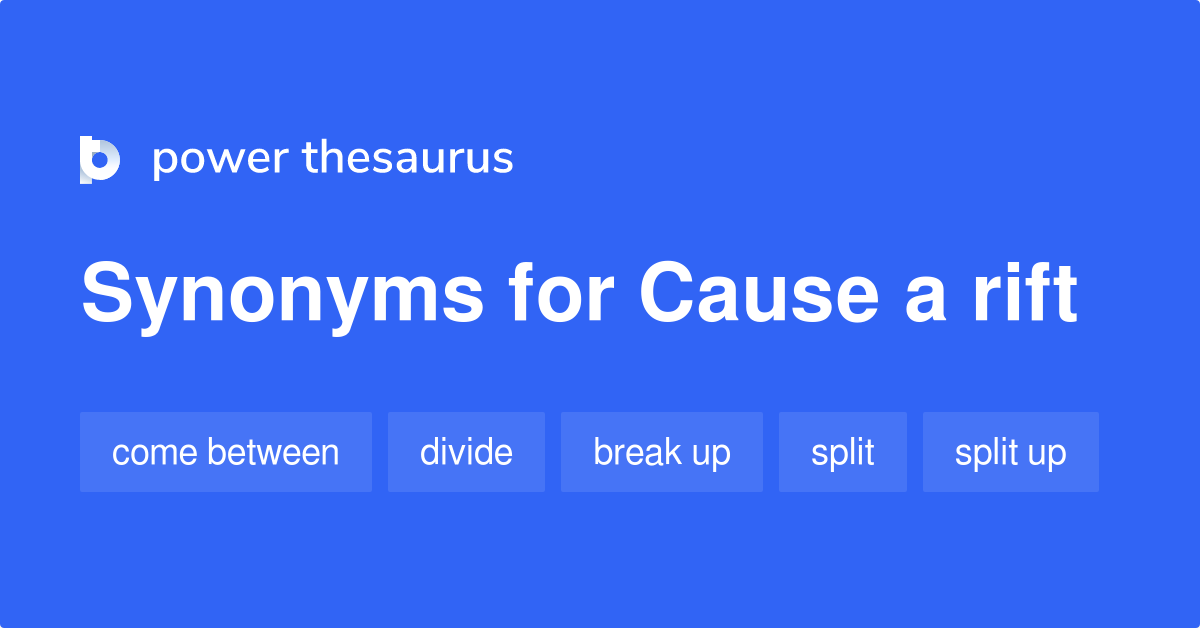 power thesaurus

Synonyms for Cause a rift

come between
divide
break up
split
split up